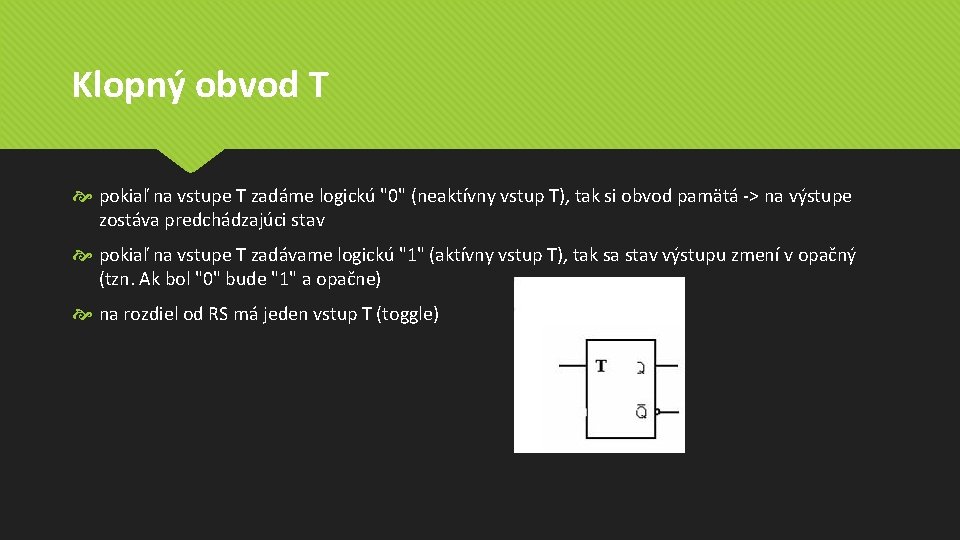 Klopný obvod T

pokiaľ na vstupe T zadáme logickú "0" (neaktívny vstup T), tak si obvod pamätá -> na výstupe zostáva predchádzajúci stav

pokiaľ na vstupe T zadávame logickú "1" (aktívny vstup T), tak sa stav výstupu zmení v opačný (tzn. Ak bol "0" bude "1" a opačne)

na rozdiel od RS má jeden vstup T (toggle)

T
Q
$\bar{Q}$